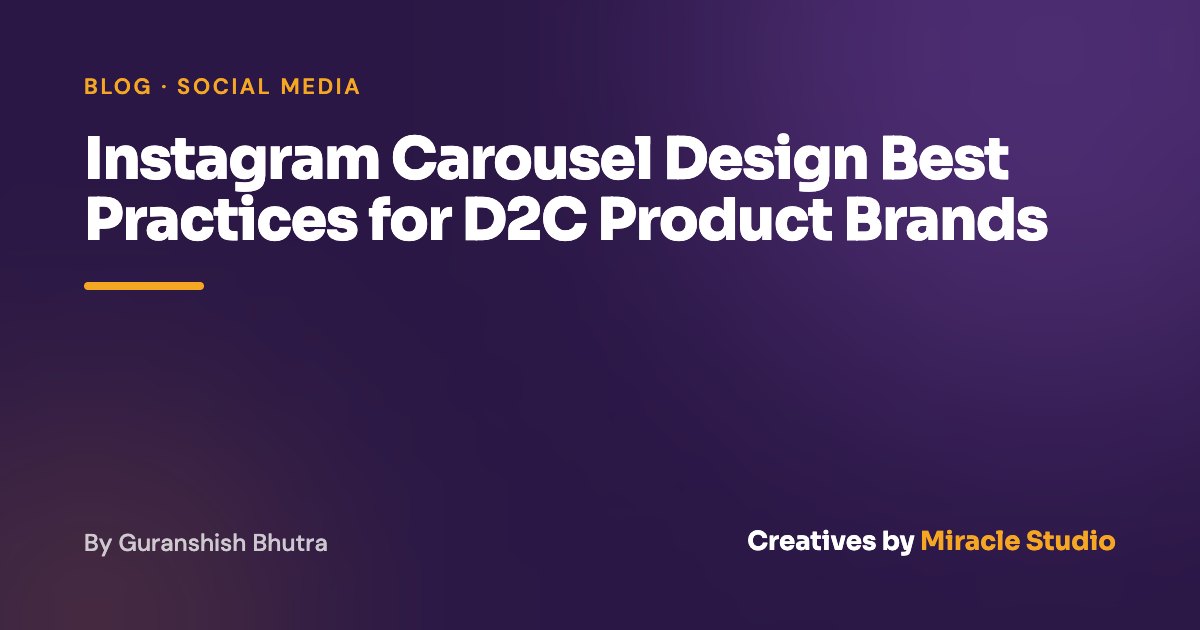 BLOG · SOCIAL MEDIA

Instagram Carousel Design Best Practices for D2C Product Brands

By Guranshish Bhutra

Creatives by Miracle Studio